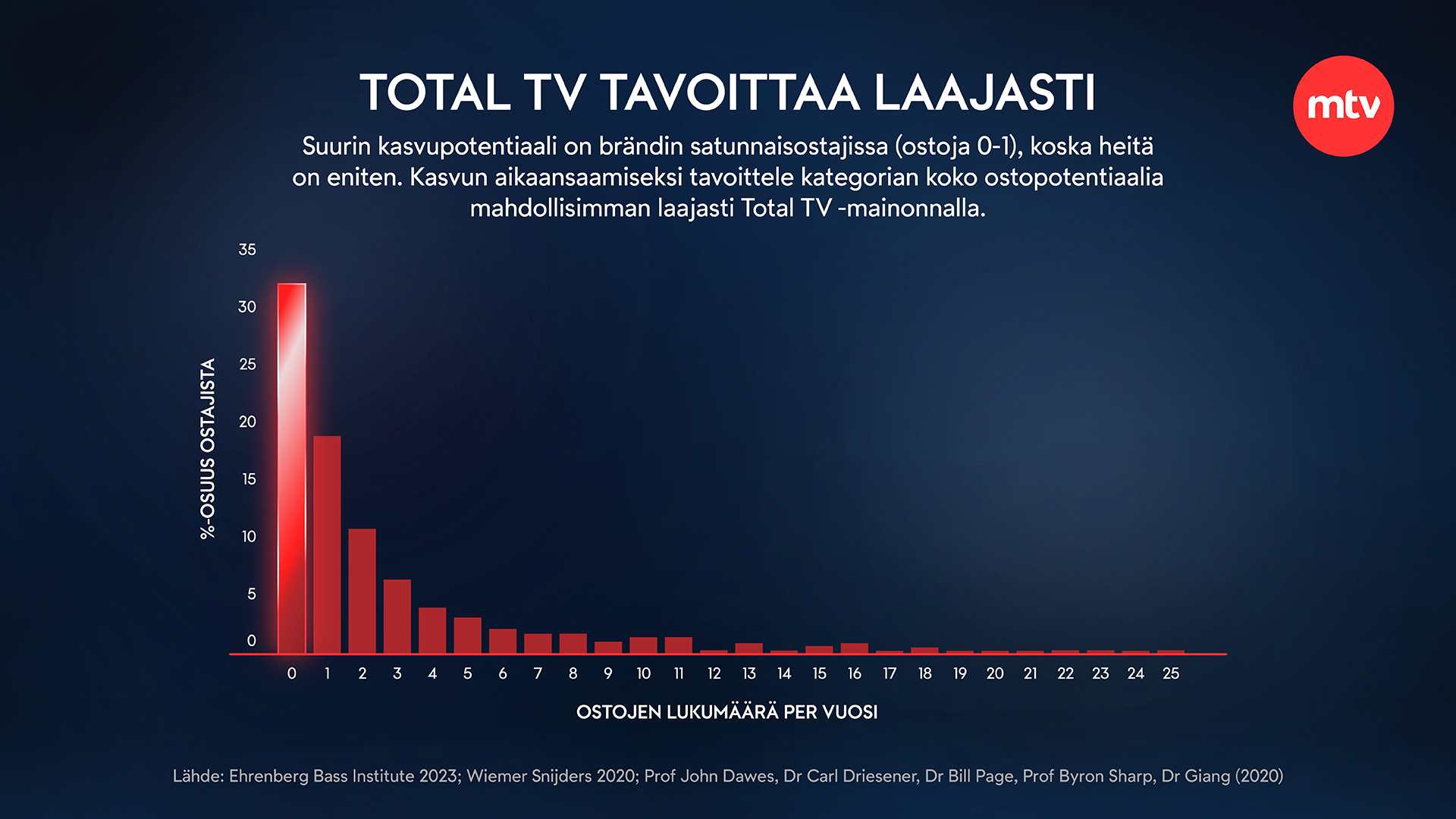 TOTAL TV TAVOITTAA LAAJASTI

mtv

Suurin kasvupotentiaali on brändin satunnaisostajissa (ostoja 0-1), koska heitä on eniten. Kasvun aikaansaamiseksi tavoittele kategorian koko ostopotentiaalia mahdollisimman laajasti Total TV -mainonnalla.

%-OSUUS OSTAJISTA

35
30
25
20
15
10
5
0

0 1 2 3 4 5 6 7 8 9 10 11 12 13 14 15 16 17 18 19 20 21 22 23 24 25

OSTOJEN LUKUMÄÄRÄ PER VUOSI

Lähde: Ehrenberg Bass Institute 2023; Wiemer Snijders 2020; Prof John Dawes, Dr Carl Driesener, Dr Bill Page, Prof Byron Sharp, Dr Giang (2020)